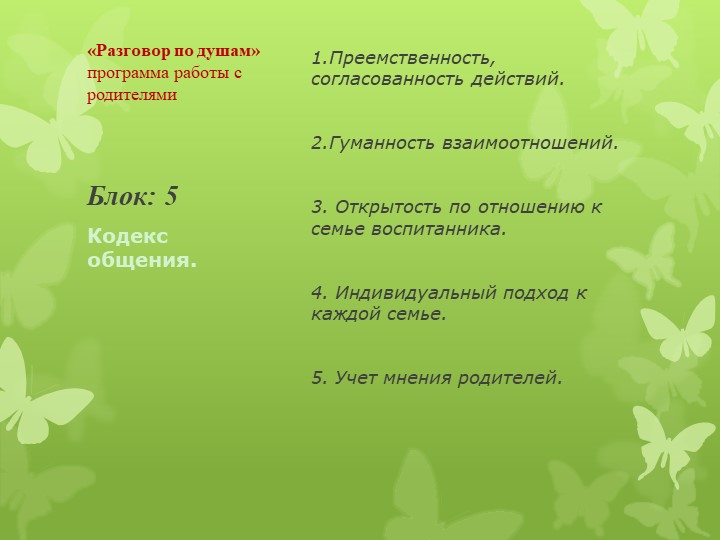 «Разговор по душам» программа работы с родителями

Блок: 5

Кодекс общения.

1.Преемственность, согласованность действий.

2.Гуманность взаимоотношений.

3. Открытость по отношению к семье воспитанника.

4. Индивидуальный подход к каждой семье.

5. Учет мнения родителей.